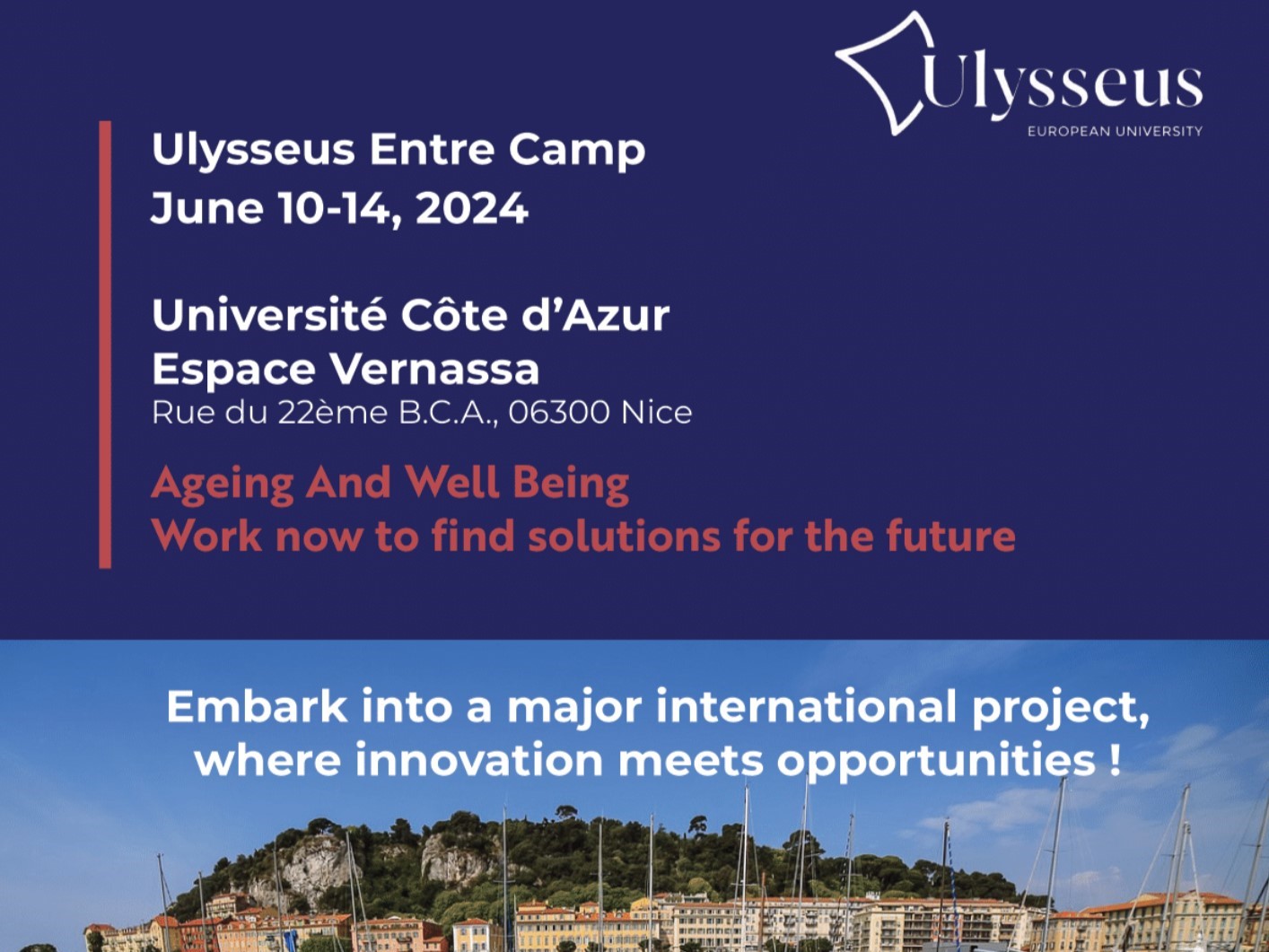 Ulysseus
EUROPEAN UNIVERSITY

Ulysseus Entre Camp
June 10-14, 2024

Université Côte d'Azur
Espace Vernassa
Rue du 22ème B.C.A., 06300 Nice

Ageing And Well Being
Work now to find solutions for the future

Embark into a major international project, where innovation meets opportunities !